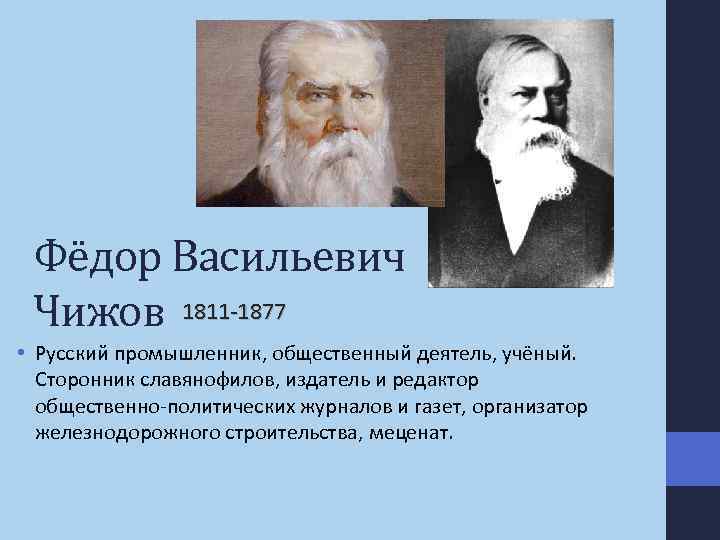 Фёдор Васильевич Чижов 1811-1877

• Русский промышленник, общественный деятель, учёный. Сторонник славянофилов, издатель и редактор общественно-политических журналов и газет, организатор железнодорожного строительства, меценат.